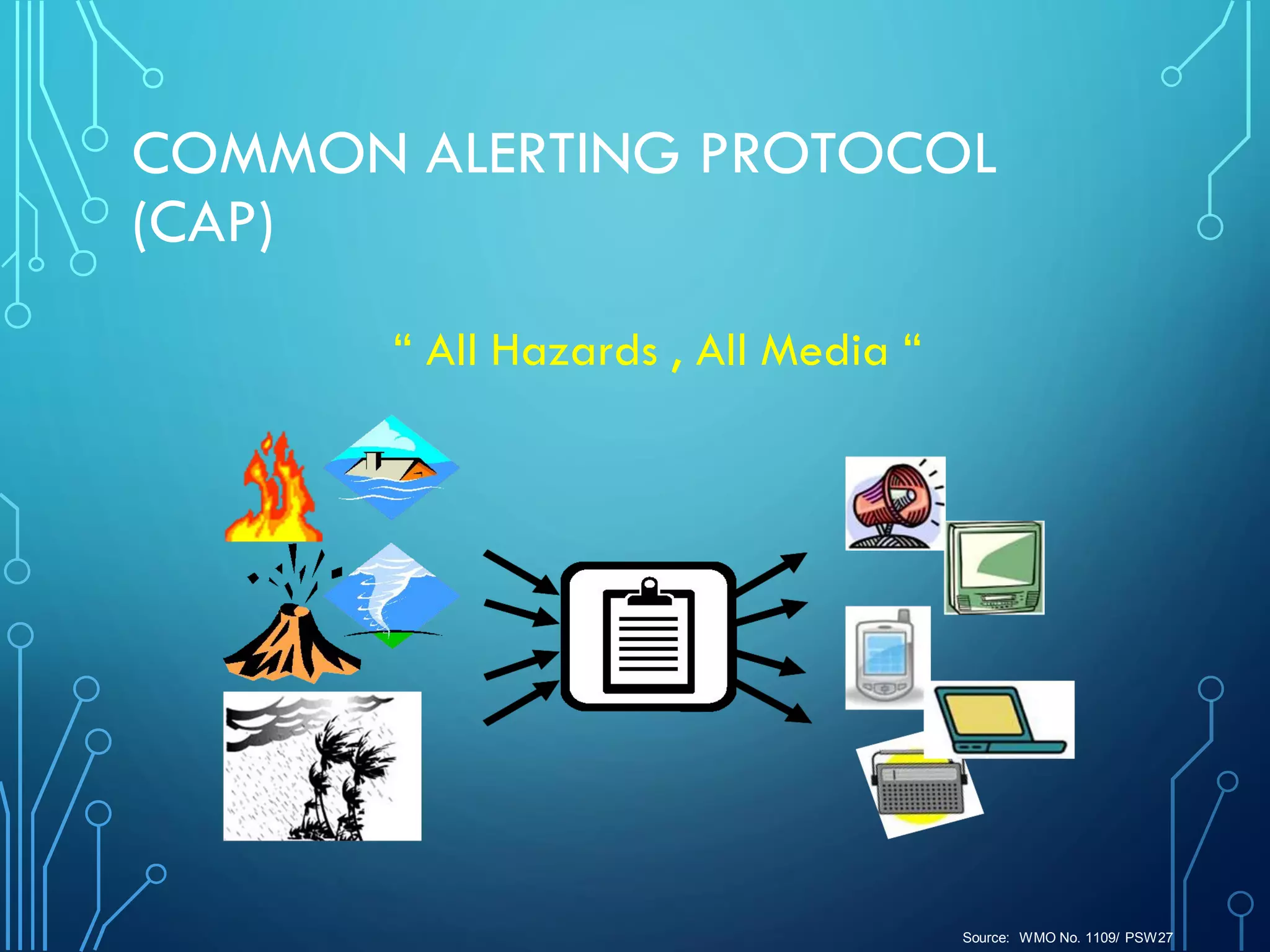 COMMON ALERTING PROTOCOL (CAP)

“ All Hazards , All Media “

Source: WMO No. 1109/ PSW27